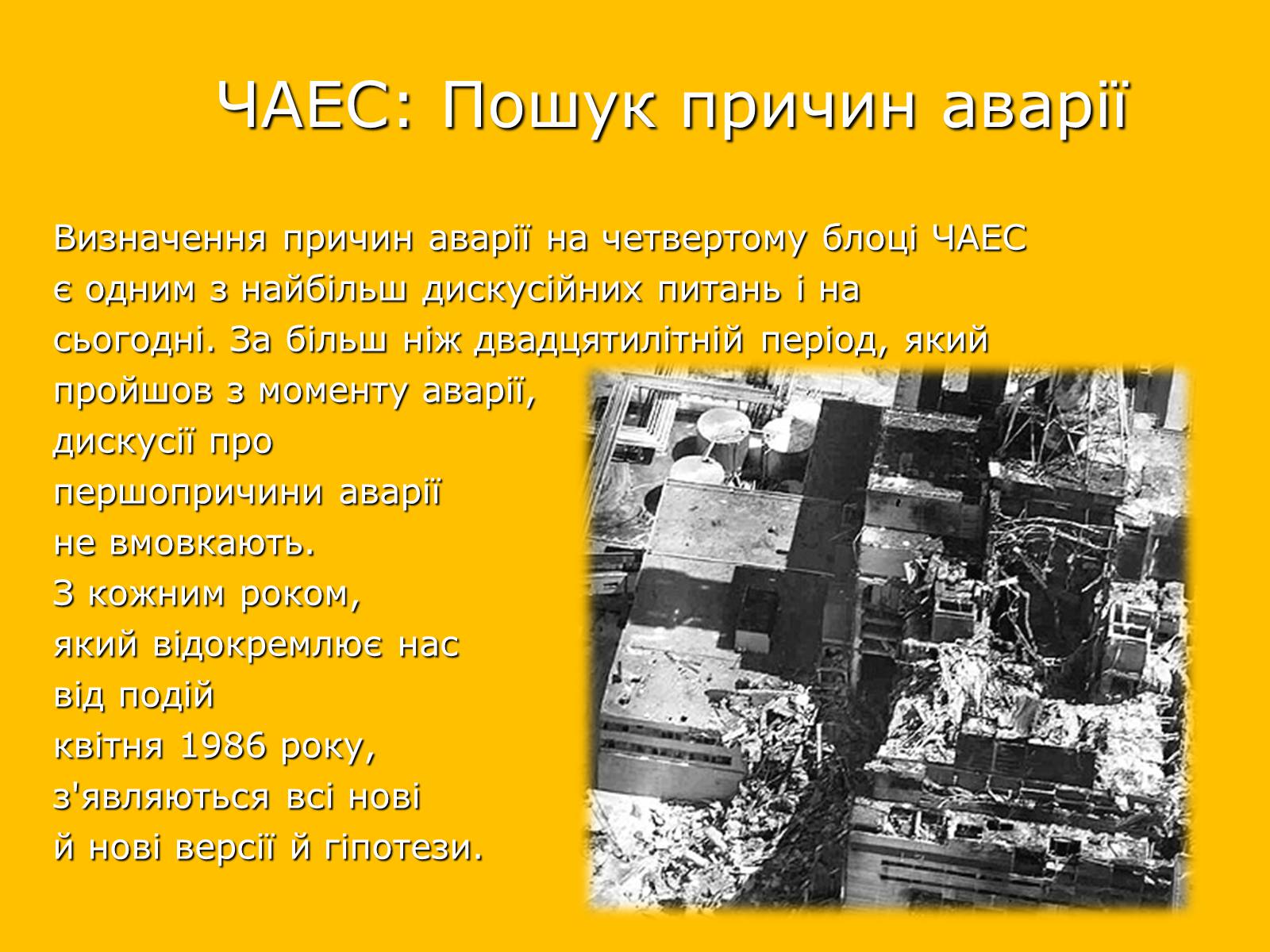 ЧАЕС: Пошук причин аварії

Визначення причин аварії на четвертому блоці ЧАЕС є одним з найбільш дискусійних питань і на сьогодні. За більш ніж двадцятилітній період, який пройшов з моменту аварії, дискусії про першопричини аварії не вмовкають. З кожним роком, який відокремлює нас від подій квітня 1986 року, з'являються всі нові й нові версії й гіпотези.